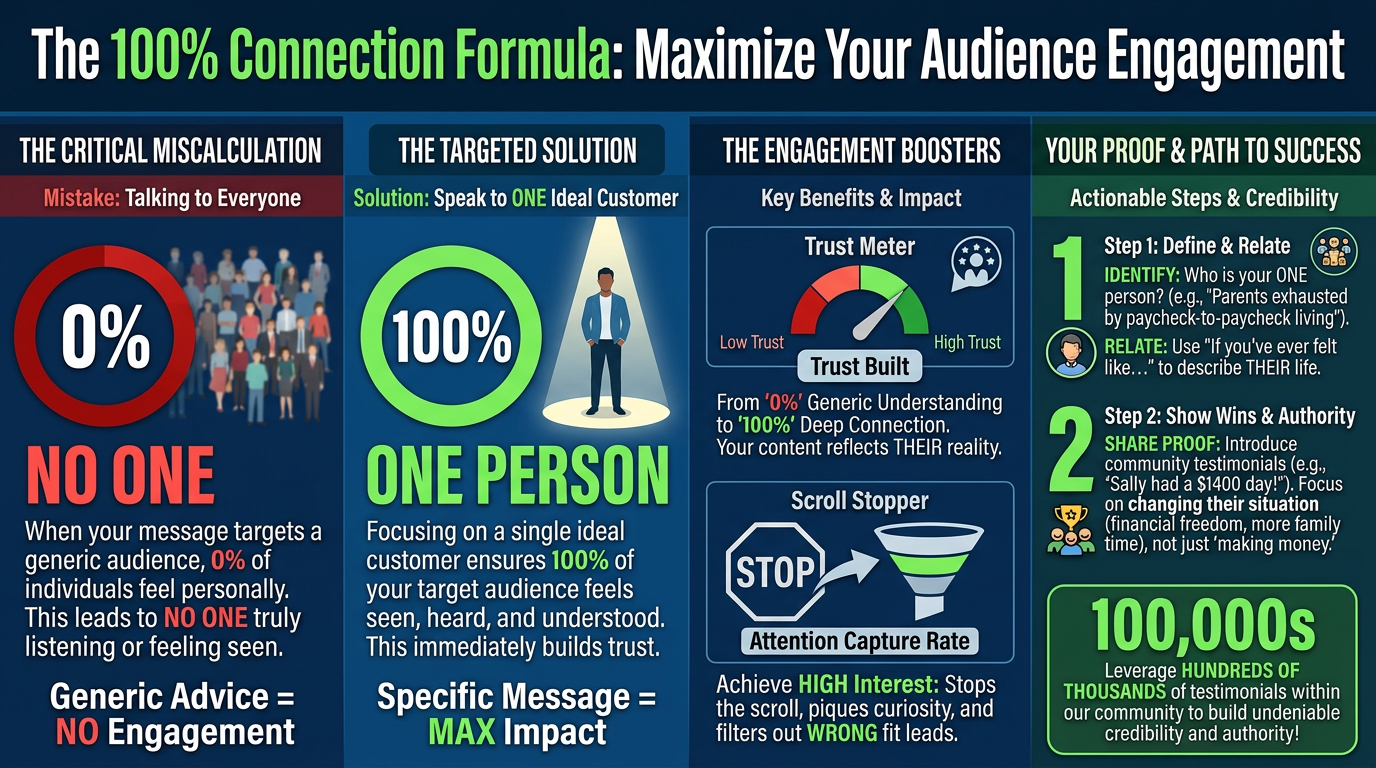 The 100% Connection Formula: Maximize Your Audience Engagement

THE CRITICAL MISCALCULATION

Mistake: Talking to Everyone

0%

NO ONE

When your message targets a generic audience, 0% of individuals feel personally. This leads to NO ONE truly listening or feeling seen.

Generic Advice = NO Engagement

THE TARGETED SOLUTION

Solution: Speak to ONE Ideal Customer

100%

ONE PERSON

Focusing on a single ideal customer ensures 100% of your target audience feels seen, heard, and understood. This immediately builds trust.

Specific Message = MAX Impact

THE ENGAGEMENT BOOSTERS

Key Benefits & Impact

Trust Meter

Low Trust

High Trust

Trust Built

From '0%' Generic Understanding to '100%' Deep Connection. Your content reflects THEIR reality.

Scroll Stopper

STOP

Attention Capture Rate

Achieve HIGH Interest: Stops the scroll, piques curiosity, and filters out WRONG fit leads.

YOUR PROOF & PATH TO SUCCESS

Actionable Steps & Credibility

1

Step 1: Define & Relate

IDENTIFY: Who is your ONE person? (e.g., "Parents exhausted by paycheck-to-paycheck living").

RELATE: Use "If you've ever felt like…" to describe THEIR life.

2

Step 2: Show Wins & Authority

SHARE PROOF: Introduce community testimonials (e.g., 'Sally had a $1400 day!"). Focus on changing their situation (financial freedom, more family time), not just 'making money.'

100,000s

Leverage HUNDREDS OF THOUSANDS of testimonials within our community to build undeniable credibility and authority!